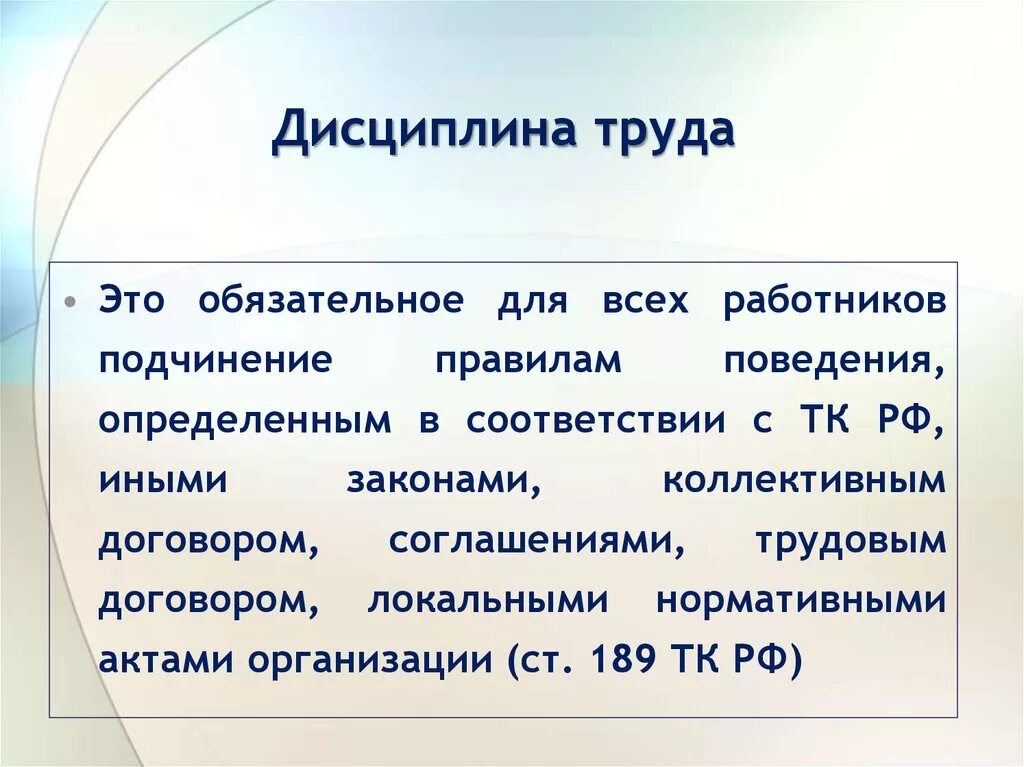 Дисциплина труда

• Это обязательное для всех работников подчинение правилам поведения, определенным в соответствии с ТК РФ, иными законами, коллективным договором, соглашениями, трудовым договором, локальными нормативными актами организации (ст. 189 ТК РФ)